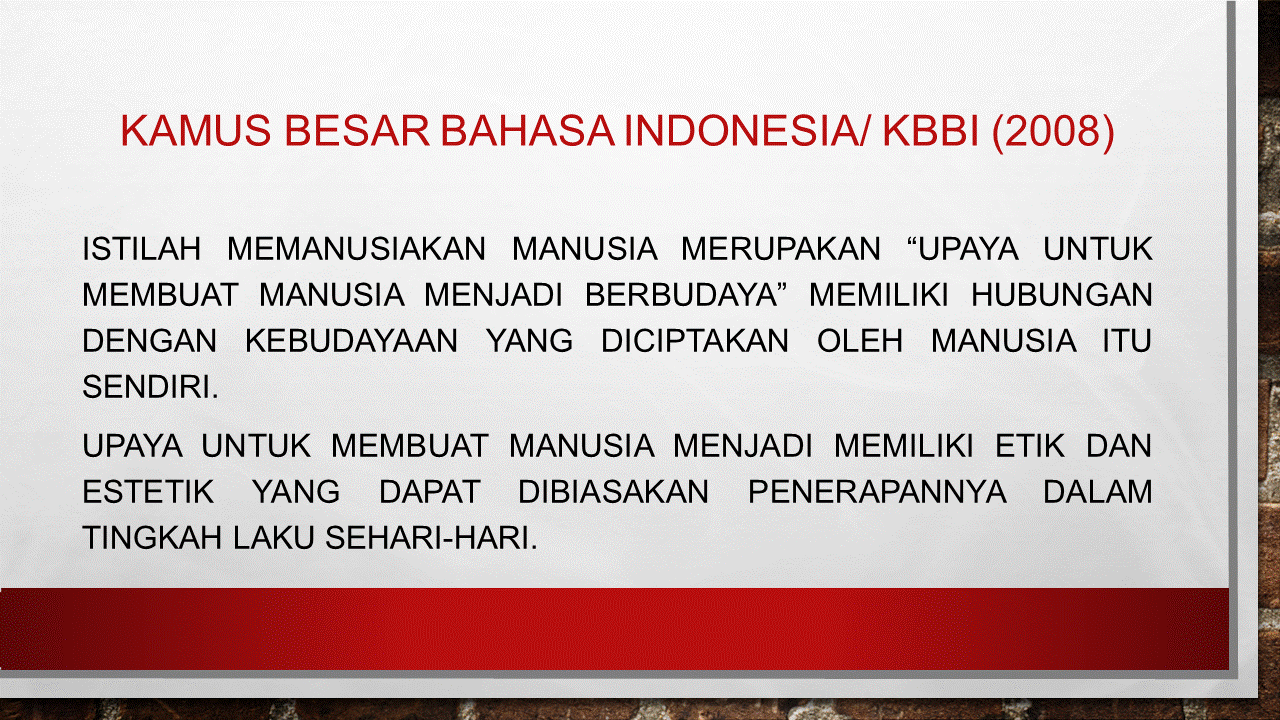 KAMUS BESAR BAHASA INDONESIA/ KBBI (2008)

ISTILAH MEMANUSIAKAN MANUSIA MERUPAKAN “UPAYA UNTUK MEMBUAT MANUSIA MENJADI BERBUDAYA” MEMILIKI HUBUNGAN DENGAN KEBUDAYAAN YANG DICIPTAKAN OLEH MANUSIA ITU SENDIRI.

UPAYA UNTUK MEMBUAT MANUSIA MENJADI MEMILIKI ETIK DAN ESTETIK YANG DAPAT DIBIASAKAN PENERAPANNYA DALAM TINGKAH LAKU SEHARI-HARI.